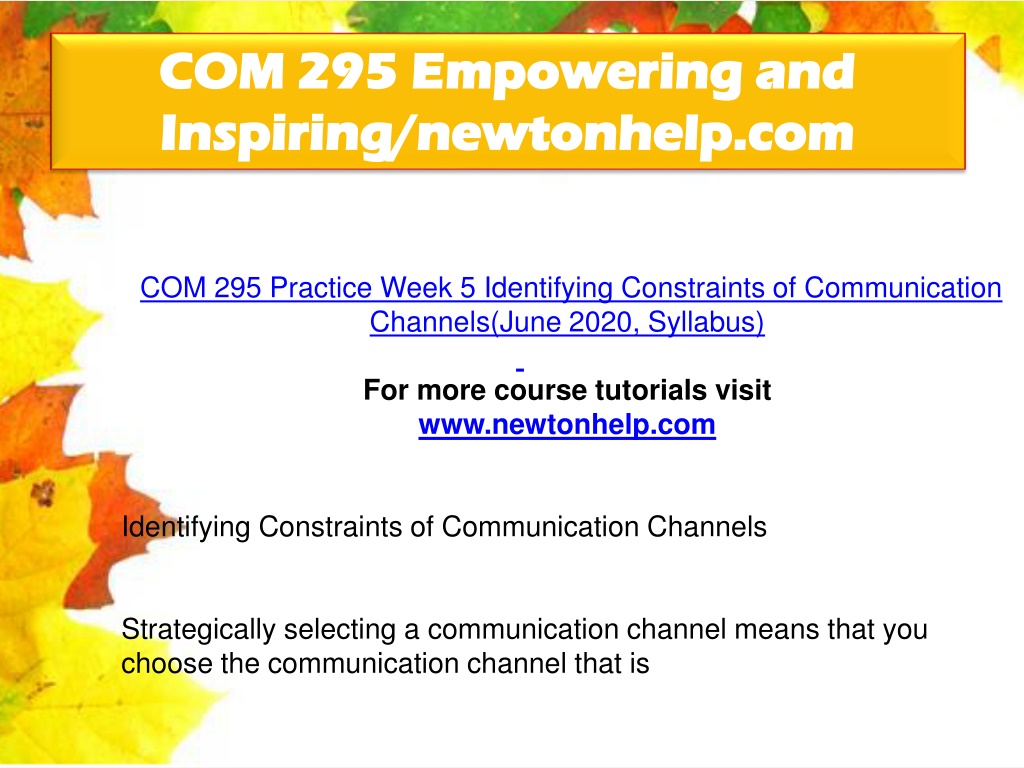 COM 295 Empowering and Inspiring/newtonhelp.com

COM 295 Practice Week 5 Identifying Constraints of Communication Channels(June 2020, Syllabus)

For more course tutorials visit
www.newtonhelp.com

Identifying Constraints of Communication Channels

Strategically selecting a communication channel means that you choose the communication channel that is